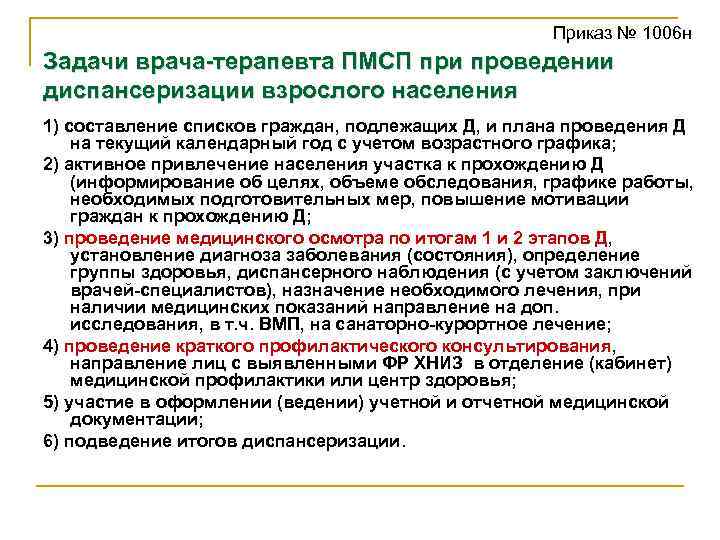 Приказ № 1006н

Задачи врача-терапевта ПМСП при проведении диспансеризации взрослого населения

1) составление списков граждан, подлежащих Д, и плана проведения Д на текущий календарный год с учетом возрастного графика;

2) активное привлечение населения участка к прохождению Д (информирование об целях, объеме обследования, графике работы, необходимых подготовительных мер, повышение мотивации граждан к прохождению Д;

3) проведение медицинского осмотра по итогам 1 и 2 этапов Д, установление диагноза заболевания (состояния), определение группы здоровья, диспансерного наблюдения (с учетом заключений врачей-специалистов), назначение необходимого лечения, при наличии медицинских показаний направление на доп. исследования, в т.ч. ВМП, на санаторно-курортное лечение;

4) проведение краткого профилактического консультирования, направление лиц с выявленными ФР ХНИЗ в отделение (кабинет) медицинской профилактики или центр здоровья;

5) участие в оформлении (ведении) учетной и отчетной медицинской документации;

6) подведение итогов диспансеризации.